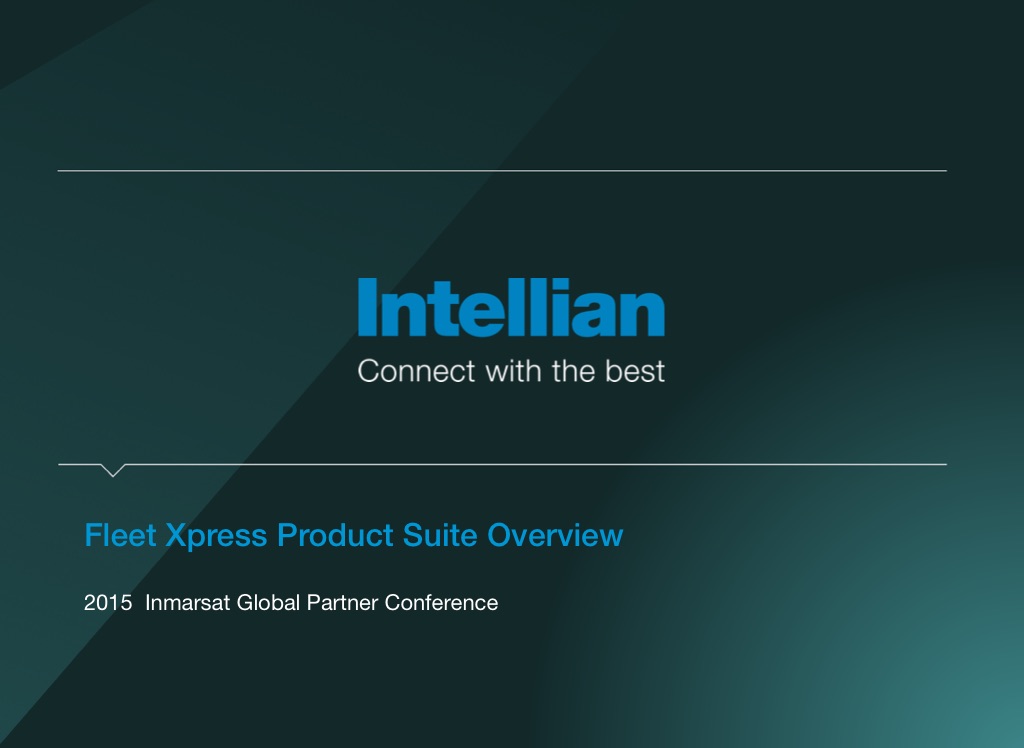 Intellian
Connect with the best

Fleet Xpress Product Suite Overview

2015 Inmarsat Global Partner Conference